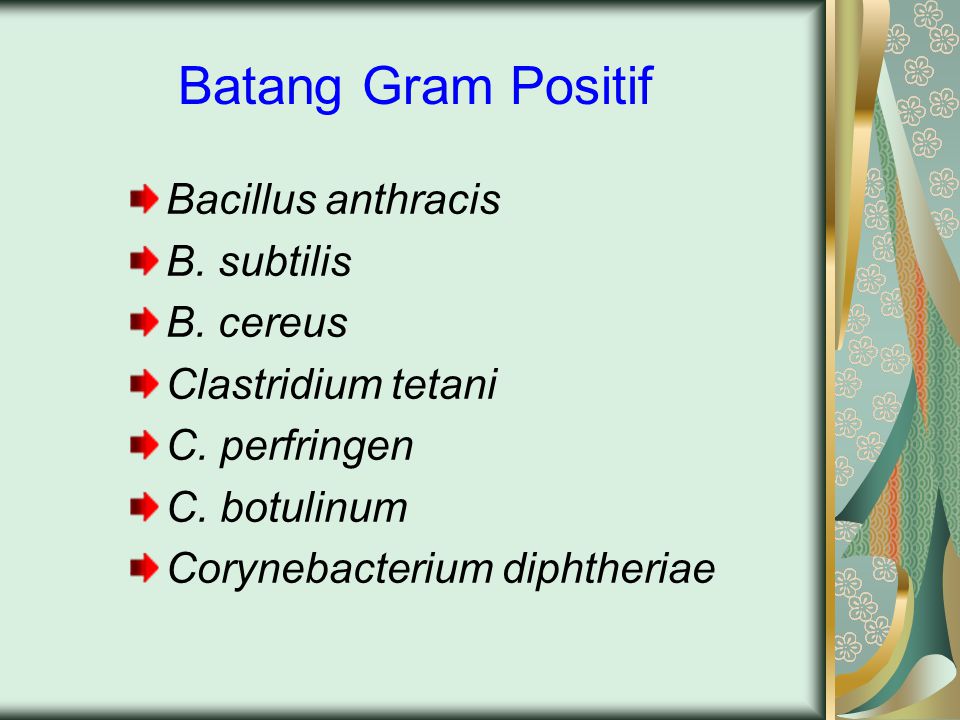 Batang Gram Positif

Bacillus anthracis
B. subtilis
B. cereus
Clastridium tetani
C. perfringen
C. botulinum
Corynebacterium diphtheriae